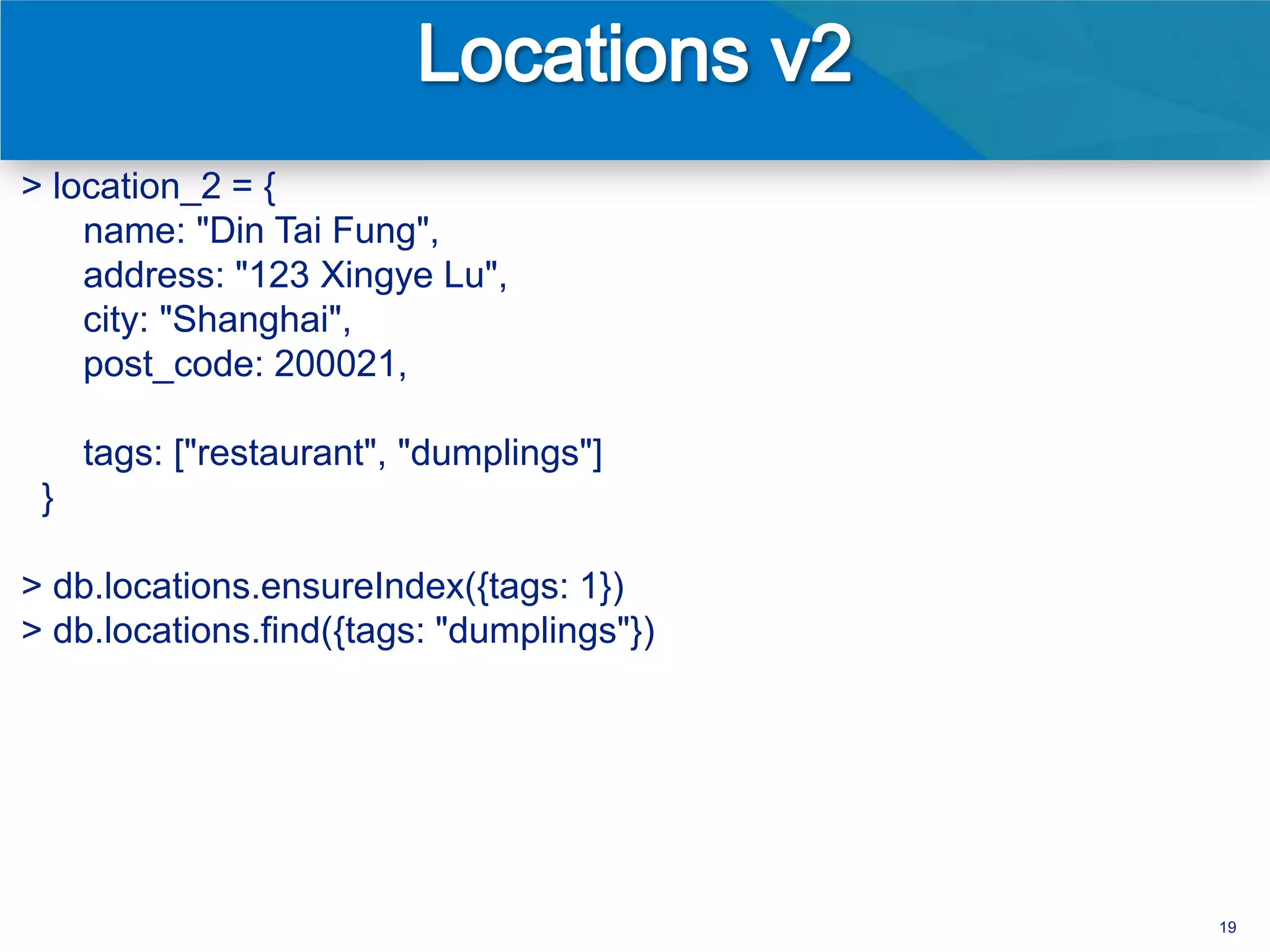 Locations v2

> location_2 = {
name: "Din Tai Fung",
address: "123 Xingye Lu",
city: "Shanghai",
post_code: 200021,

tags: ["restaurant", "dumplings"]
}

> db.locations.ensureIndex({tags: 1})
> db.locations.find({tags: "dumplings"})

19